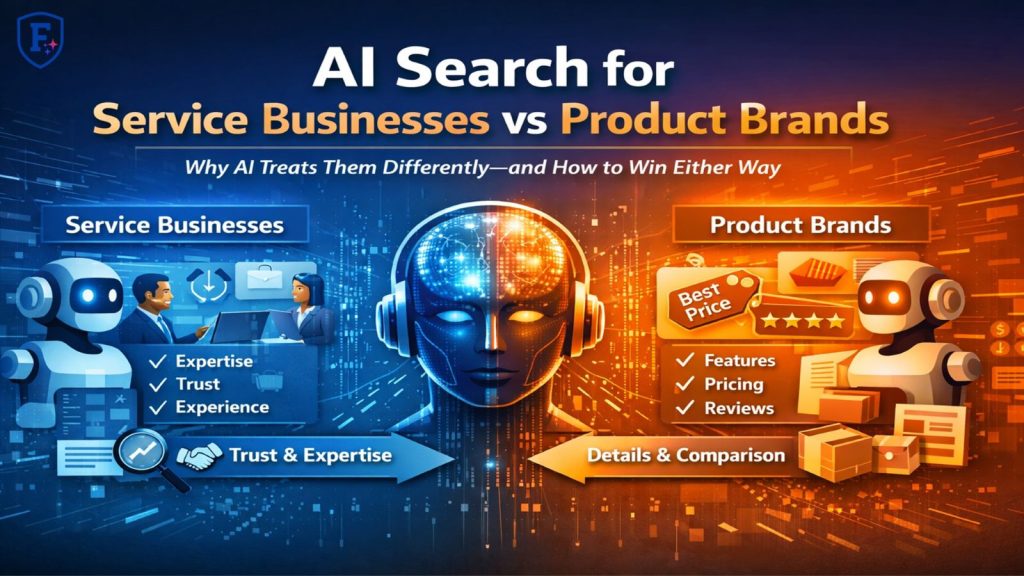 F

AI Search for
Service Businesses vs Product Brands

Why AI Treats Them Differently—and How to Win Either Way

Service Businesses

✓ Expertise
✓ Trust
✓ Experience

Trust & Expertise

Product Brands

Best Price

✓ Features
✓ Pricing
✓ Reviews

Details & Comparison